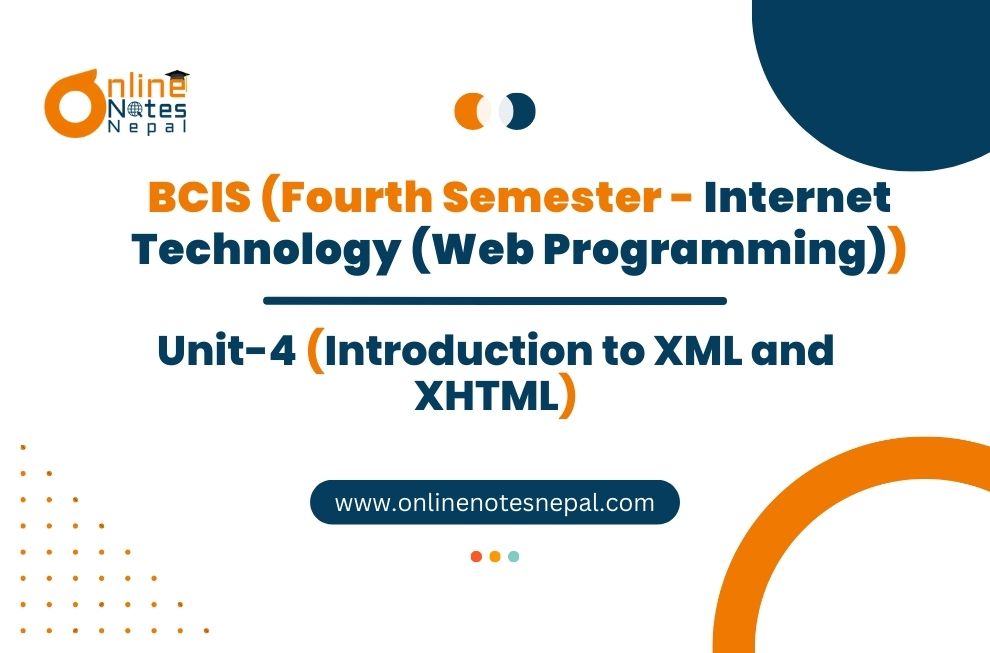 Online Notes Nepal

BCIS (Fourth Semester - Internet Technology (Web Programming))

Unit-4 (Introduction to XML and XHTML)

www.onlinenotesnepal.com